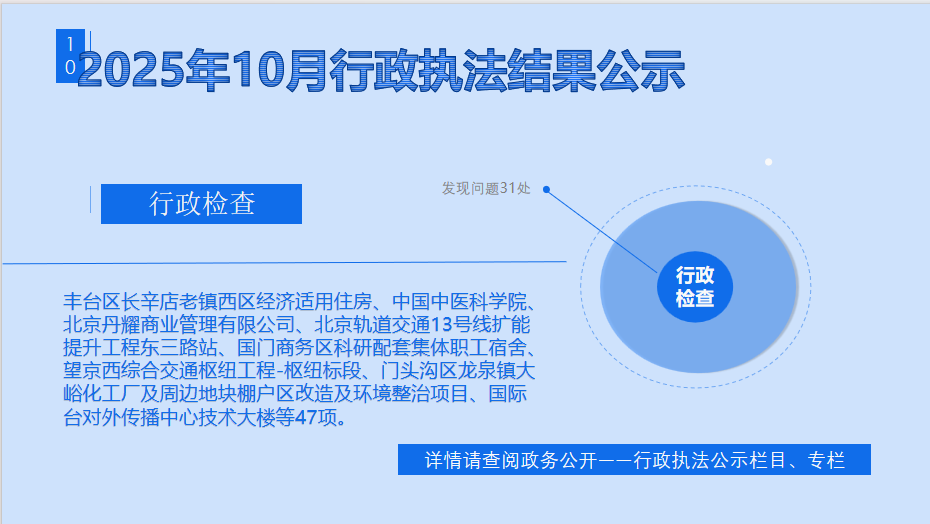 10

2025年10月行政执法结果公示

行政检查

发现问题31处

行政检查

丰台区长辛店老镇西区经济适用住房、中国中医科学院、北京丹耀商业管理有限公司、北京轨道交通13号线扩能提升工程东三路站、国门商务区科研配套集体职工宿舍、望京西综合交通枢纽工程-枢纽标段、门头沟区龙泉镇大峪化工厂及周边地块棚户区改造及环境整治项目、国际台对外传播中心技术大楼等47项。

详情请查阅政务公开——行政执法公示栏目、专栏